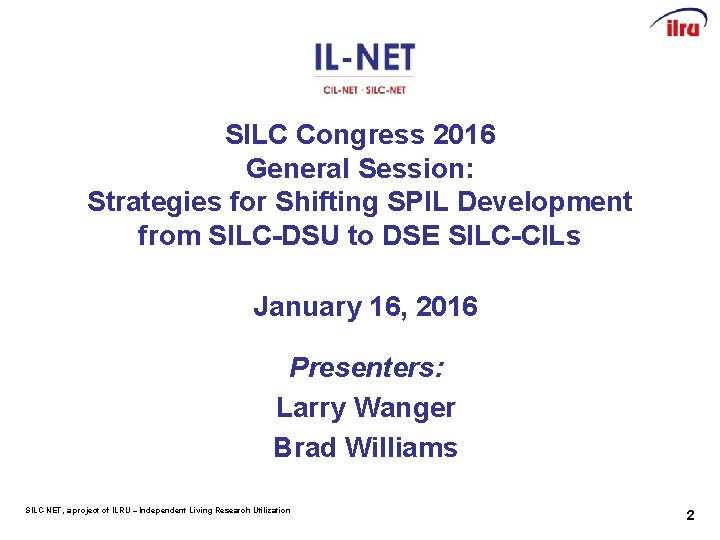 ilru

IL-NET
CIL-NET · SILC-NET

SILC Congress 2016
General Session:
Strategies for Shifting SPIL Development from SILC-DSU to DSE SILC-CILs

January 16, 2016

Presenters:
Larry Wanger
Brad Williams

SILC-NET, a project of ILRU – Independent Living Research Utilization

2